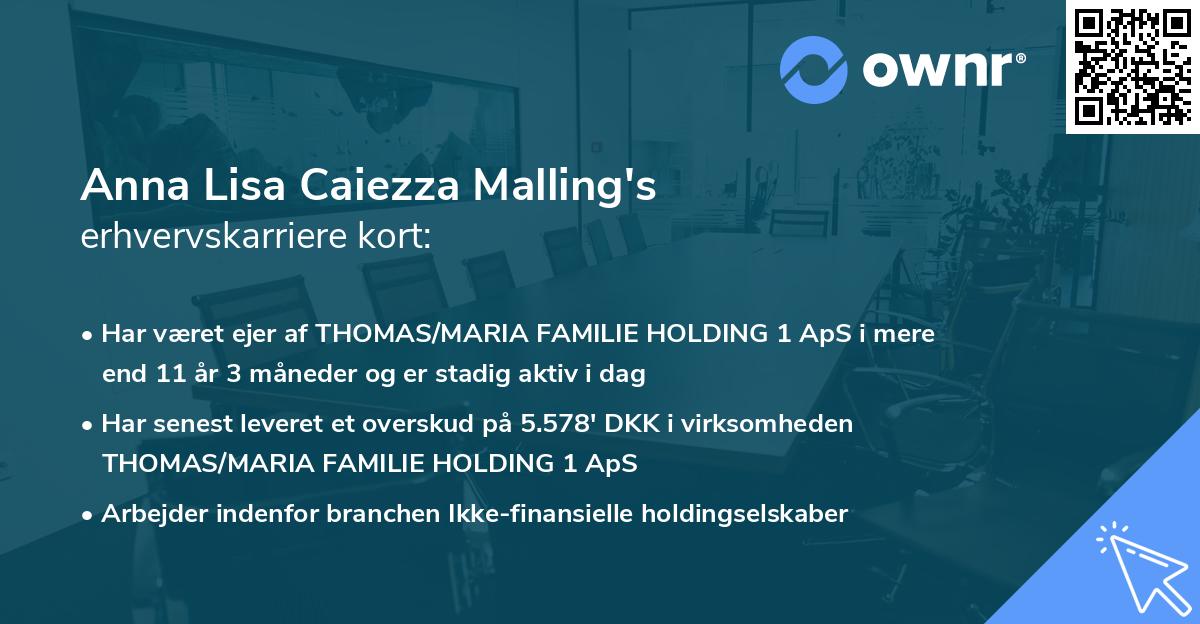 ownr®

Anna Lisa Caiezza Malling's
erhvervskarriere kort:

• Har været ejer af THOMAS/MARIA FAMILIE HOLDING 1 ApS i mere end 11 år 3 måneder og er stadig aktiv i dag

• Har senest leveret et overskud på 5.578' DKK i virksomheden THOMAS/MARIA FAMILIE HOLDING 1 ApS

• Arbejder indenfor branchen Ikke-finansielle holdingselskaber